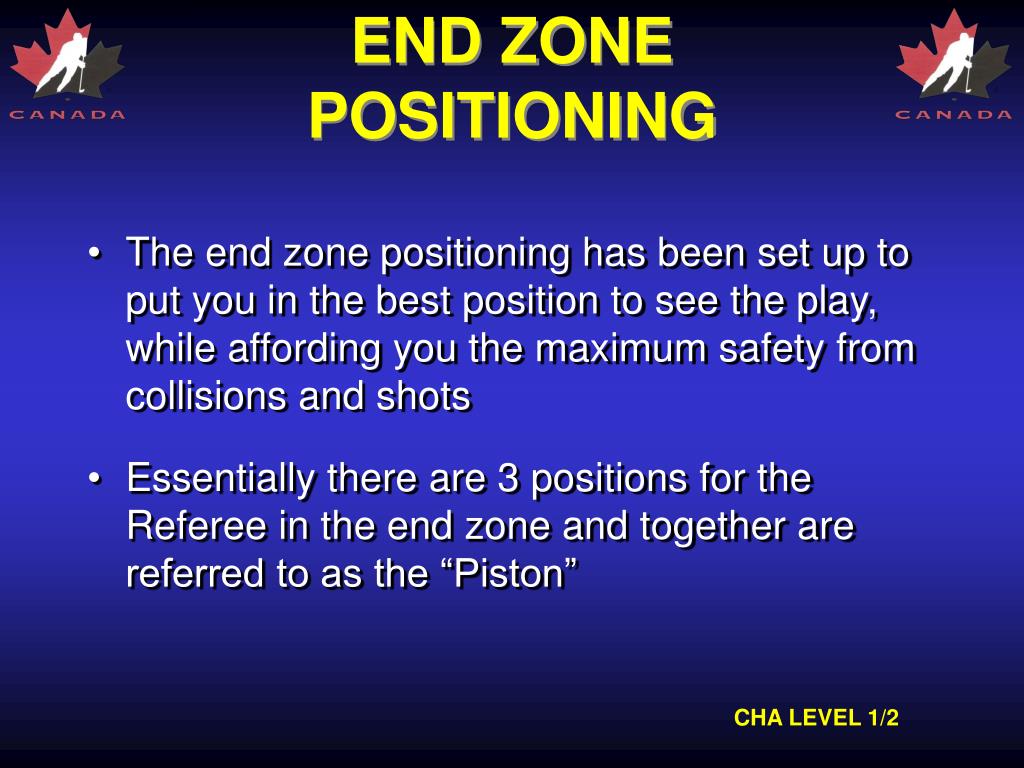 CANADA

END ZONE POSITIONING

CANADA

• The end zone positioning has been set up to put you in the best position to see the play, while affording you the maximum safety from collisions and shots

• Essentially there are 3 positions for the Referee in the end zone and together are referred to as the “Piston”

CHA LEVEL 1/2